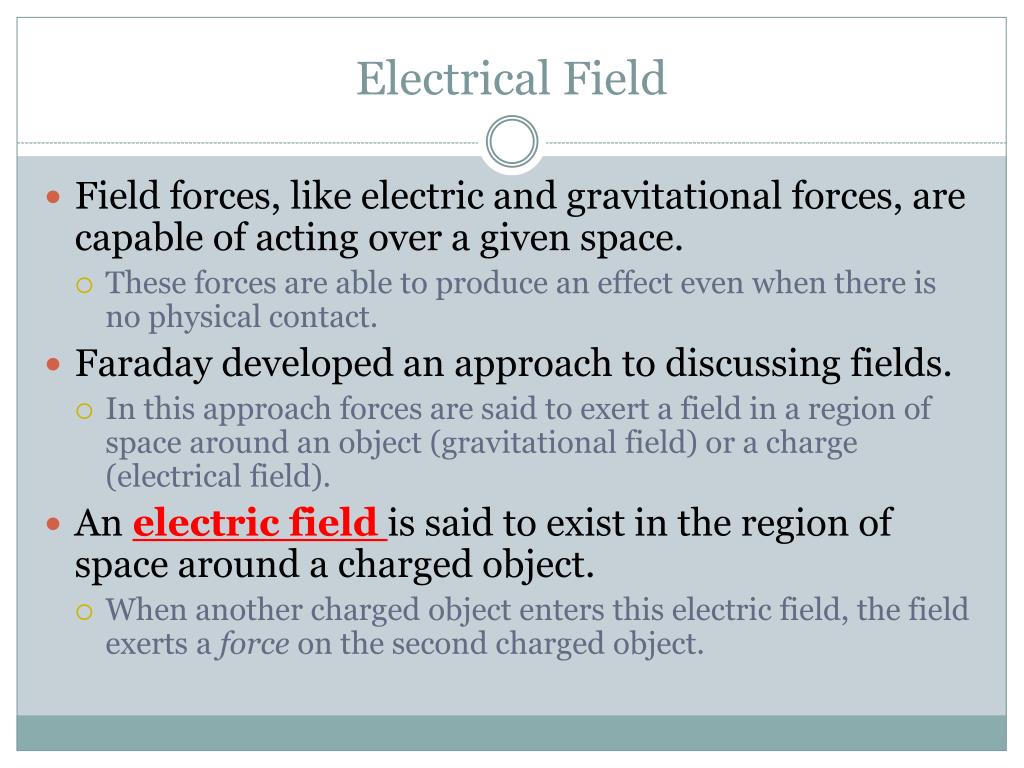 Electrical Field

Field forces, like electric and gravitational forces, are capable of acting over a given space.

These forces are able to produce an effect even when there is no physical contact.

Faraday developed an approach to discussing fields.

In this approach forces are said to exert a field in a region of space around an object (gravitational field) or a charge (electrical field).

An electric field is said to exist in the region of space around a charged object.

When another charged object enters this electric field, the field exerts a force on the second charged object.